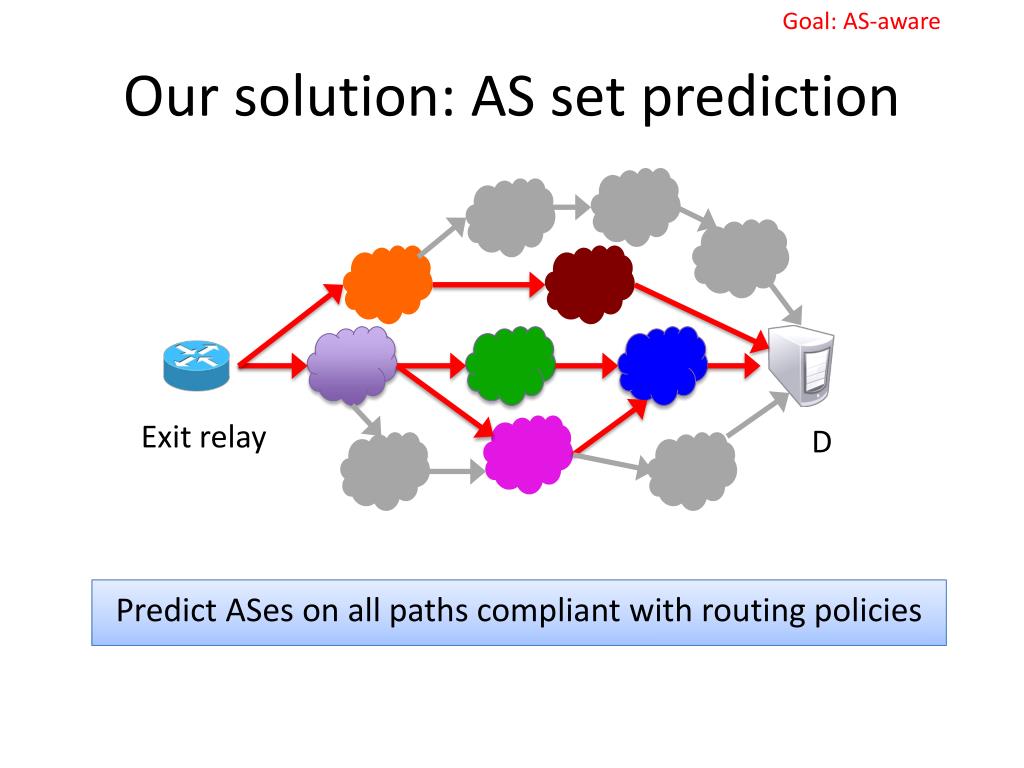 Goal: AS-aware

Our solution: AS set prediction

Exit relay

D

Predict ASes on all paths compliant with routing policies